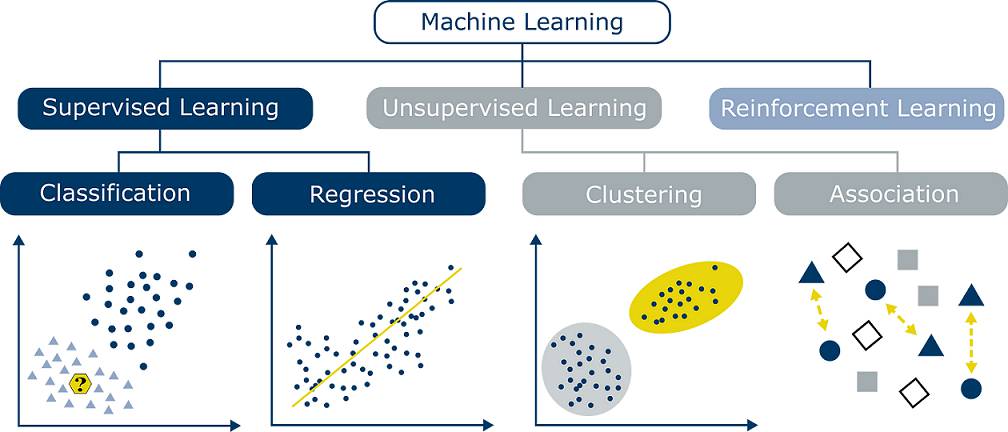 Machine Learning

Supervised Learning

Unsupervised Learning

Reinforcement Learning

Classification

Regression

Clustering

Association

?